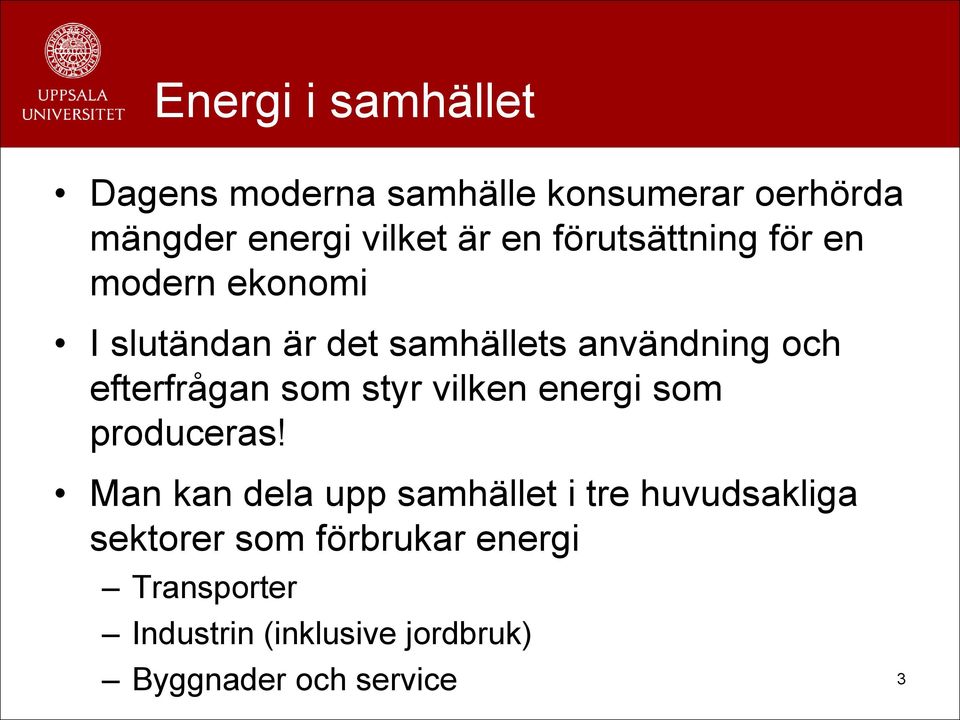 UPPSALA UNIVERSITET

Energi i samhället

• Dagens moderna samhälle konsumerar oerhörda mängder energi vilket är en förutsättning för en modern ekonomi

• I slutändan är det samhällets användning och efterfrågan som styr vilken energi som produceras!

• Man kan dela upp samhället i tre huvudsakliga sektorer som förbrukar energi
– Transporter
– Industrin (inklusive jordbruk)
– Byggnader och service

3